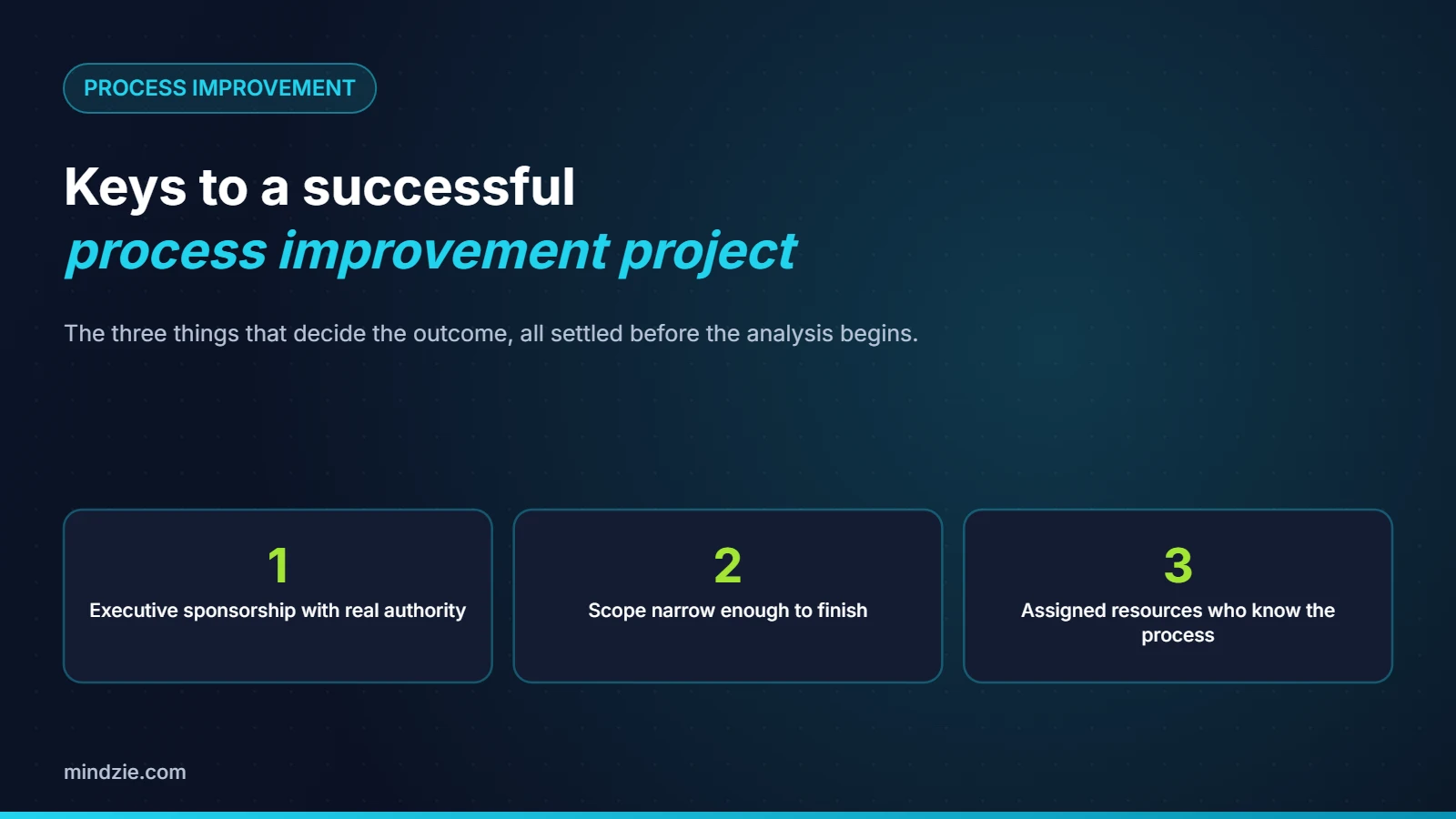 PROCESS IMPROVEMENT

Keys to a successful
process improvement project

The three things that decide the outcome, all settled before the analysis begins.

1
Executive sponsorship with real authority

2
Scope narrow enough to finish

3
Assigned resources who know the process

mindzie.com